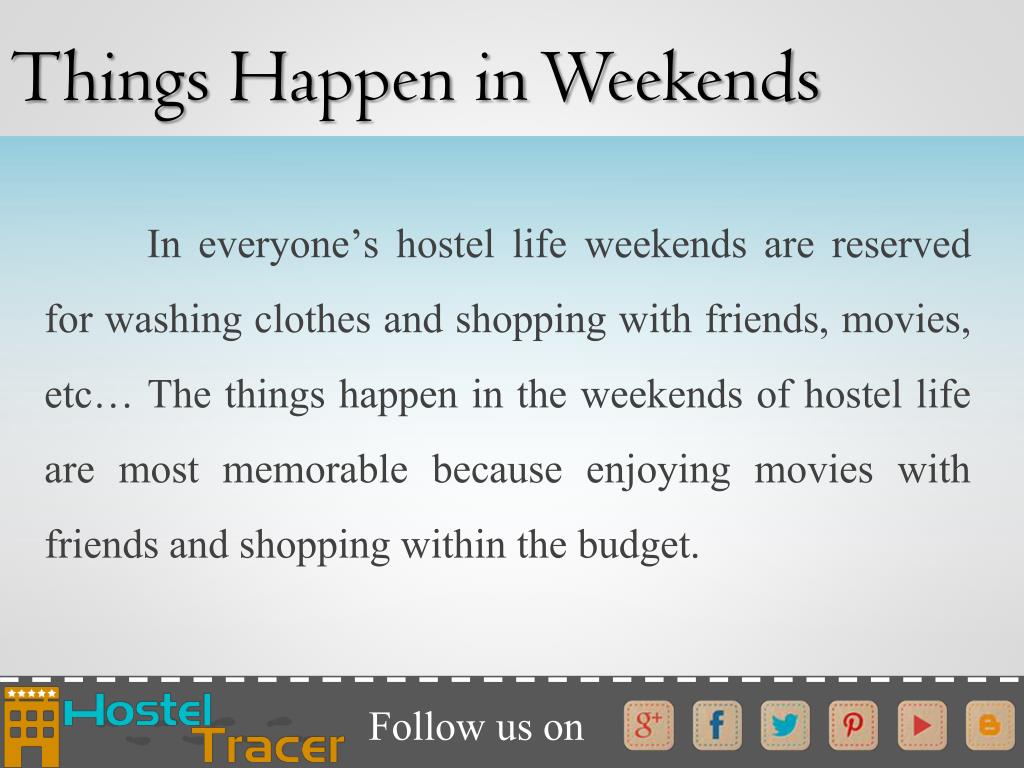 Things Happen in Weekends

In everyone’s hostel life weekends are reserved for washing clothes and shopping with friends, movies, etc… The things happen in the weekends of hostel life are most memorable because enjoying movies with friends and shopping within the budget.

Hostel Tracer

Follow us on

g+ f